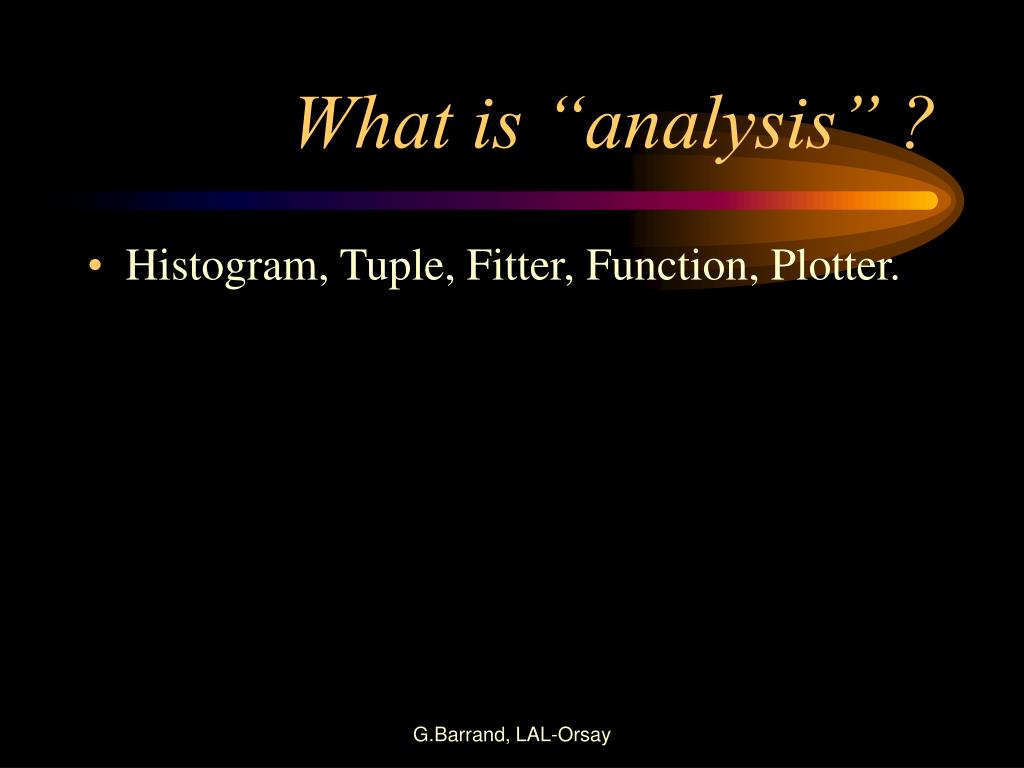 What is “analysis” ?

• Histogram, Tuple, Fitter, Function, Plotter.

G.Barrand, LAL-Orsay